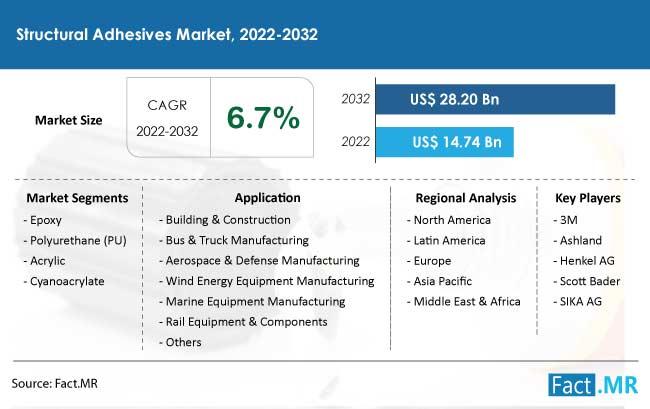 Structural Adhesives Market, 2022-2032

Market Size

CAGR 2022-2032

6.7%

2032 US$ 28.20 Bn

2022 US$ 14.74 Bn

Market Segments
- Epoxy
- Polyurethane (PU)
- Acrylic
- Cyanoacrylate

Application
- Building & Construction
- Bus & Truck Manufacturing
- Aerospace & Defense Manufacturing
- Wind Energy Equipment Manufacturing
- Marine Equipment Manufacturing
- Rail Equipment & Components
- Others

Regional Analysis
- North America
- Latin America
- Europe
- Asia Pacific
- Middle East & Africa

Key Players
- 3M
- Ashland
- Henkel AG
- Scott Bader
- SIKA AG

Source: Fact.MR

Fact.MR